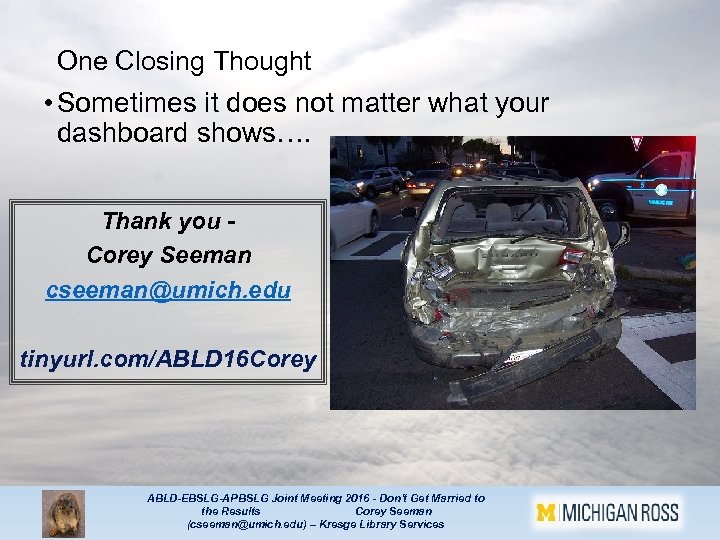 One Closing Thought

• Sometimes it does not matter what your dashboard shows….

Thank you -
Corey Seeman
cseeman@umich.edu

tinyurl.com/ABLD16Corey

ABLD-EBSLG-APBSLG Joint Meeting 2016 - Don't Get Married to the Results Corey Seeman (cseeman@umich.edu) – Kresge Library Services

M MICHIGAN ROSS